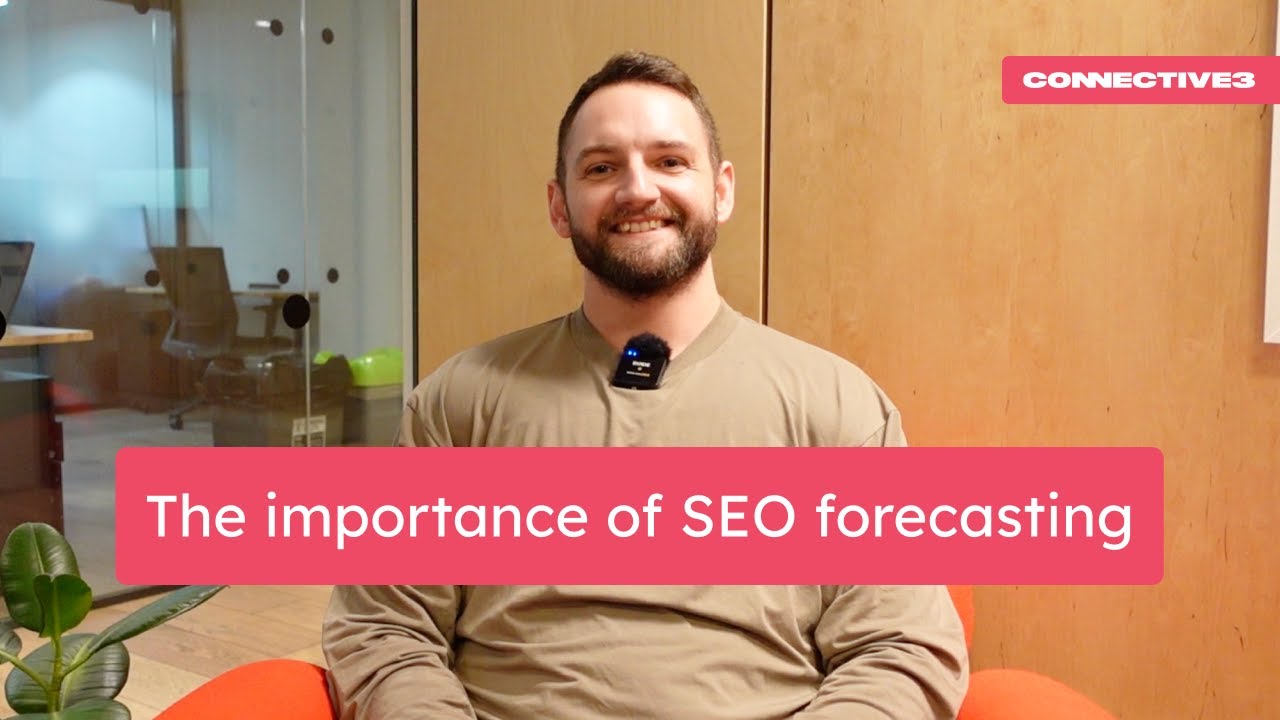 CONNECTIVE3

The importance of SEO forecasting